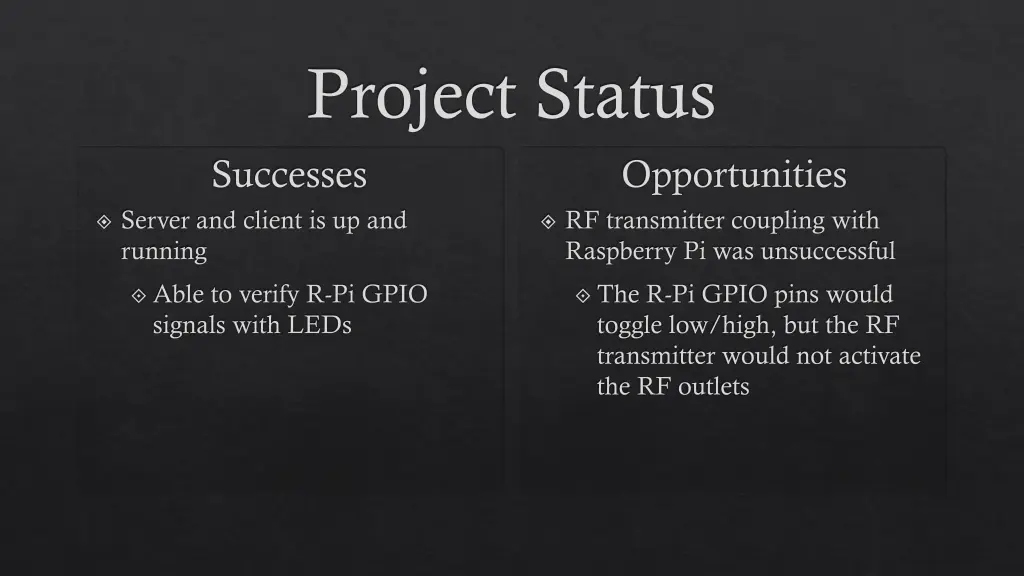 Project Status

Successes

Server and client is up and running

Able to verify R-Pi GPIO signals with LEDs

Opportunities

RF transmitter coupling with Raspberry Pi was unsuccessful

The R-Pi GPIO pins would toggle low/high, but the RF transmitter would not activate the RF outlets